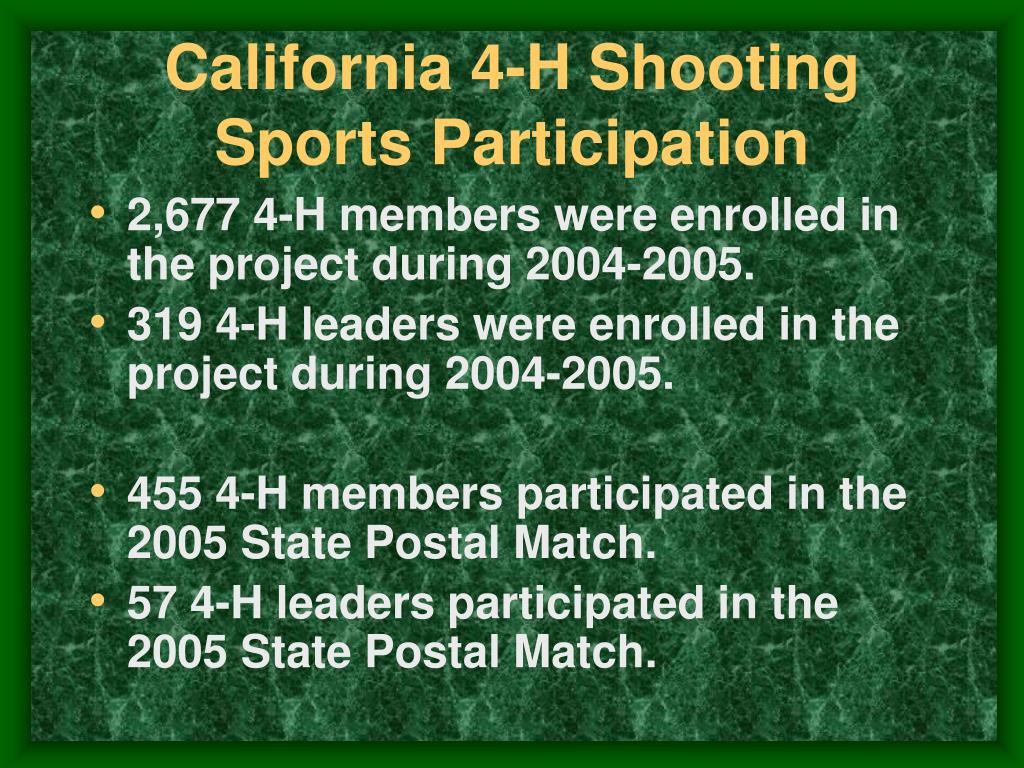 California 4-H Shooting Sports Participation

• 2,677 4-H members were enrolled in the project during 2004-2005.
• 319 4-H leaders were enrolled in the project during 2004-2005.

• 455 4-H members participated in the 2005 State Postal Match.
• 57 4-H leaders participated in the 2005 State Postal Match.